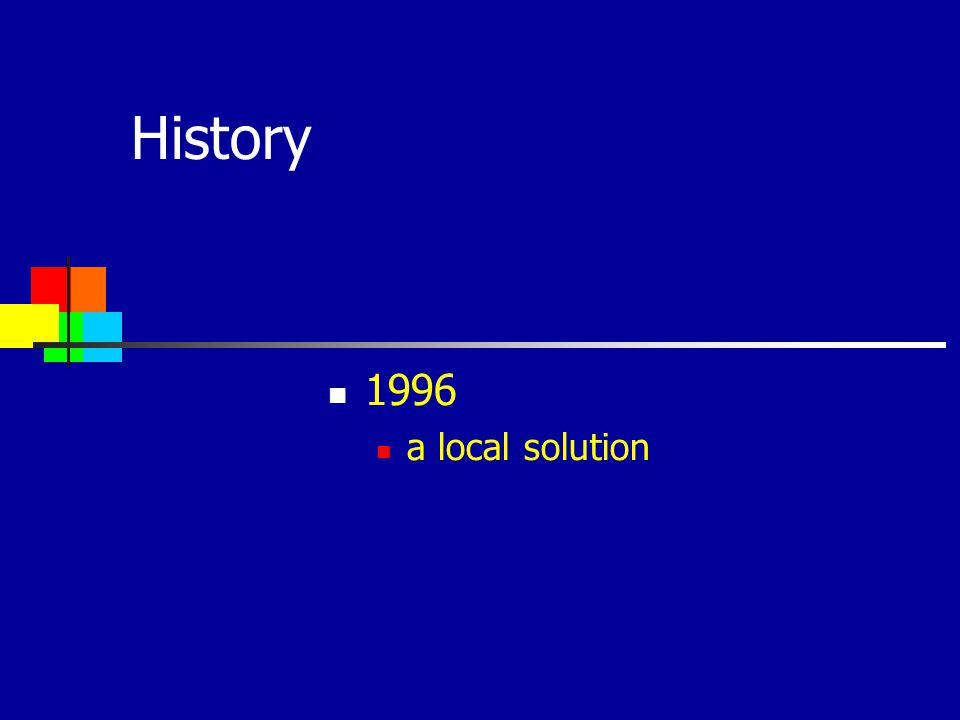 History

1996

a local solution